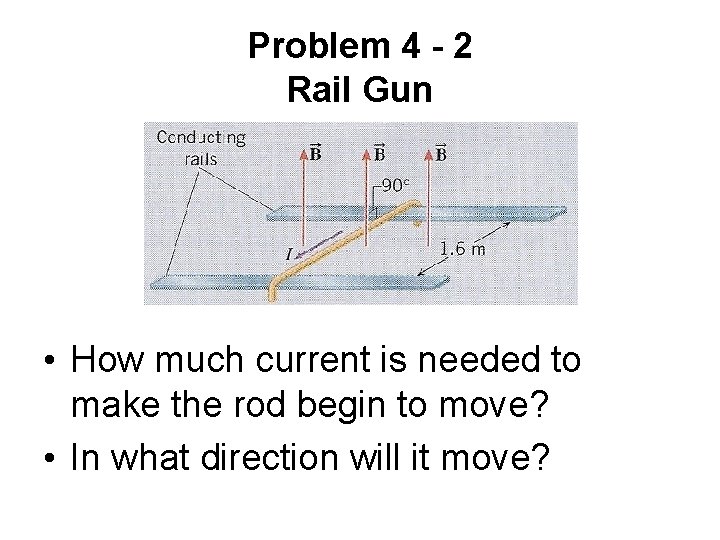 Problem 4 - 2
Rail Gun

Conducting rails

$\vec{B}$ $\vec{B}$ $\vec{B}$

90°

$I$

1.6 m

• How much current is needed to make the rod begin to move?

• In what direction will it move?